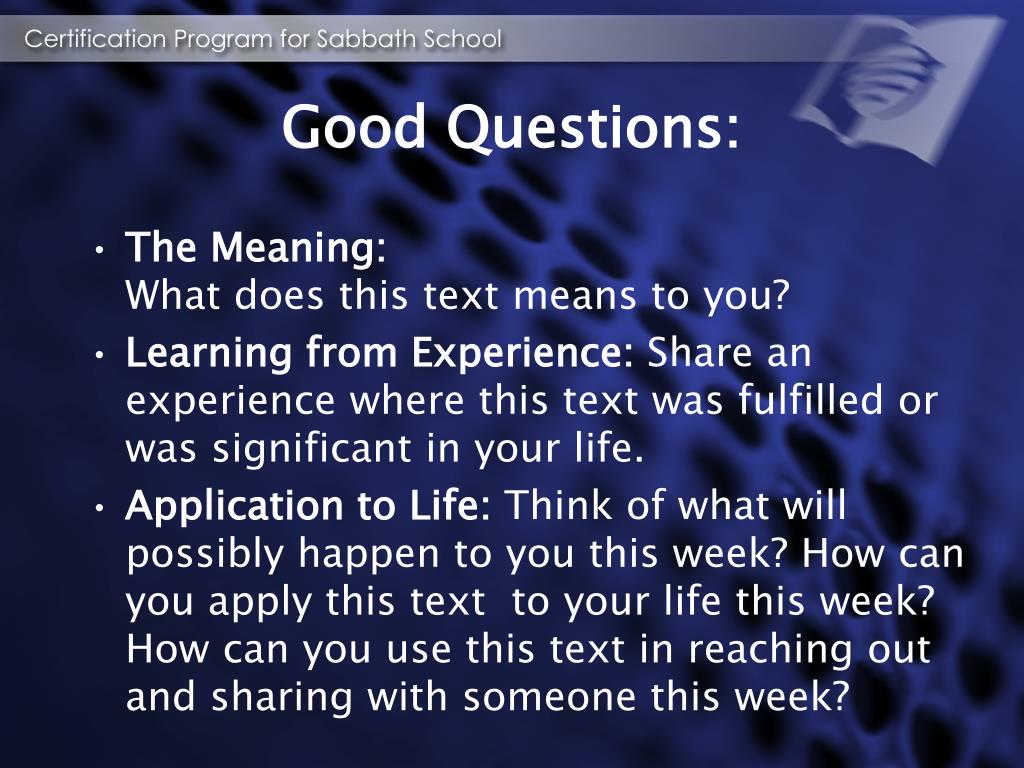 Certification Program for Sabbath School

Good Questions:

• The Meaning:
What does this text means to you?

• Learning from Experience: Share an experience where this text was fulfilled or was significant in your life.

• Application to Life: Think of what will possibly happen to you this week? How can you apply this text to your life this week? How can you use this text in reaching out and sharing with someone this week?